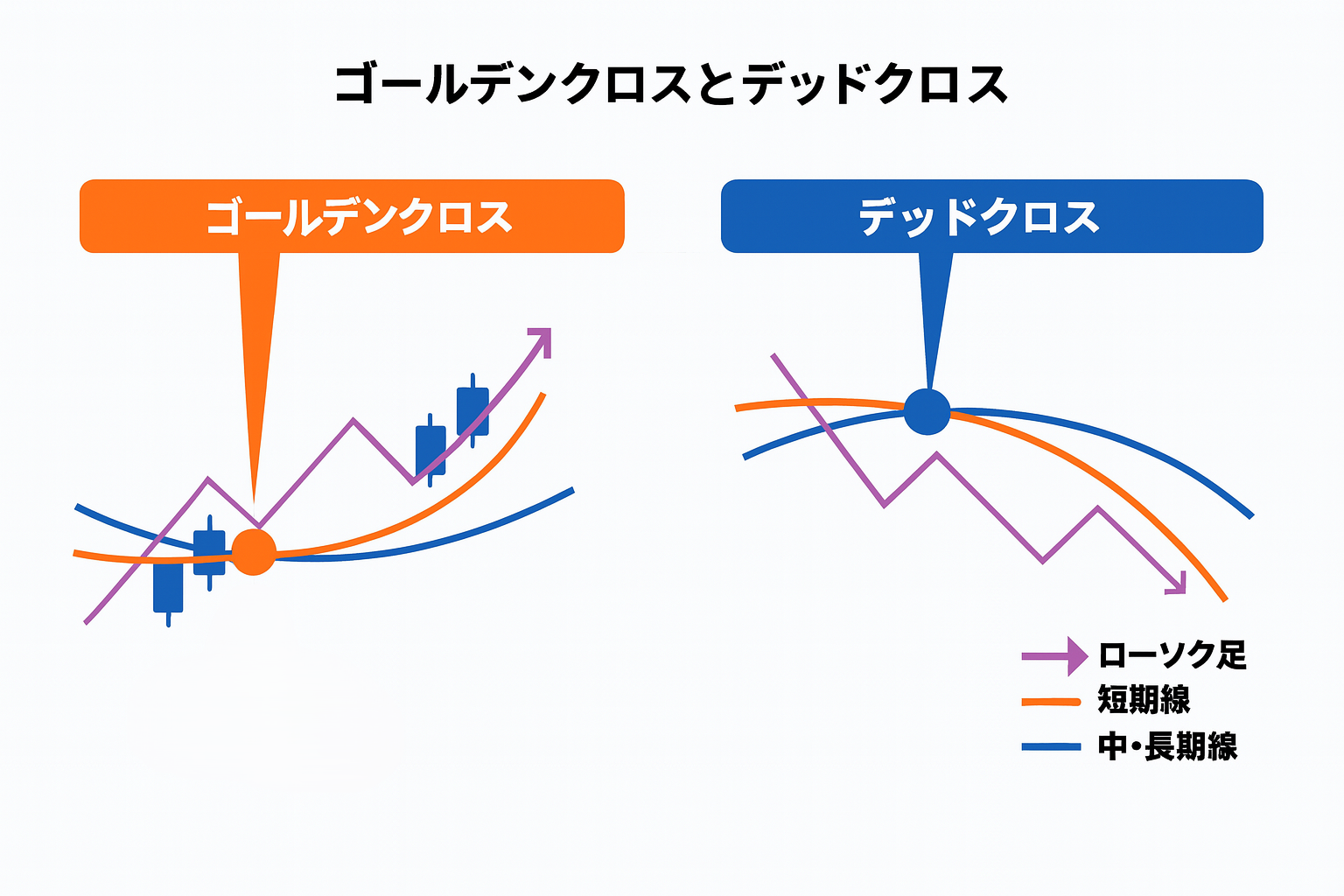 ゴールデンクロスとデッドクロス

ゴールデンクロス

デッドクロス

ローソク足
短期線
中・長期線